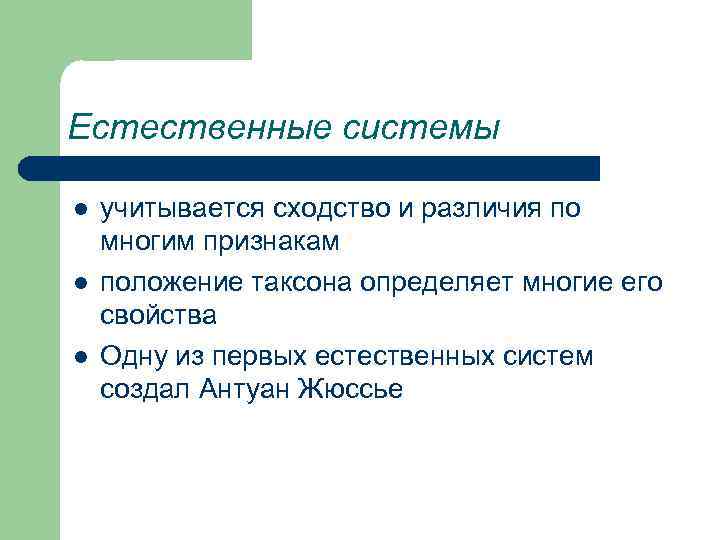 Естественные системы

- учитывается сходство и различия по многим признакам
- положение таксона определяет многие его свойства
- Одну из первых естественных систем создал Антуан Жюссье